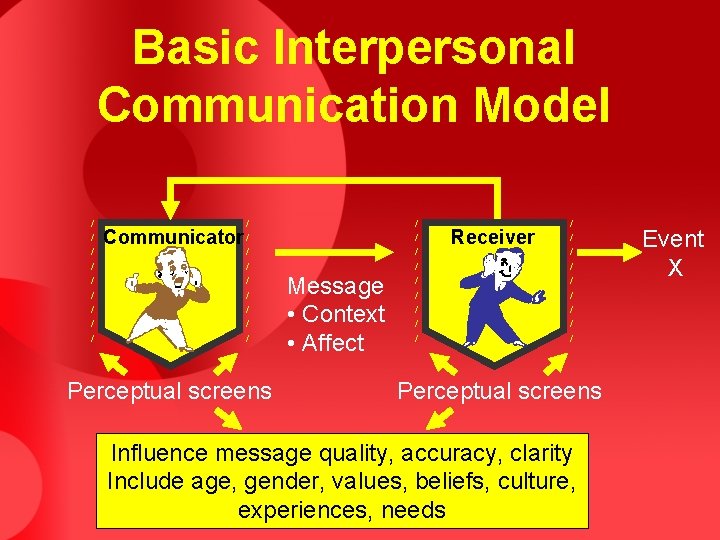 Basic Interpersonal Communication Model

Communicator

Message
• Context
• Affect

Receiver

Event X

Perceptual screens

Perceptual screens

Influence message quality, accuracy, clarity
Include age, gender, values, beliefs, culture, experiences, needs